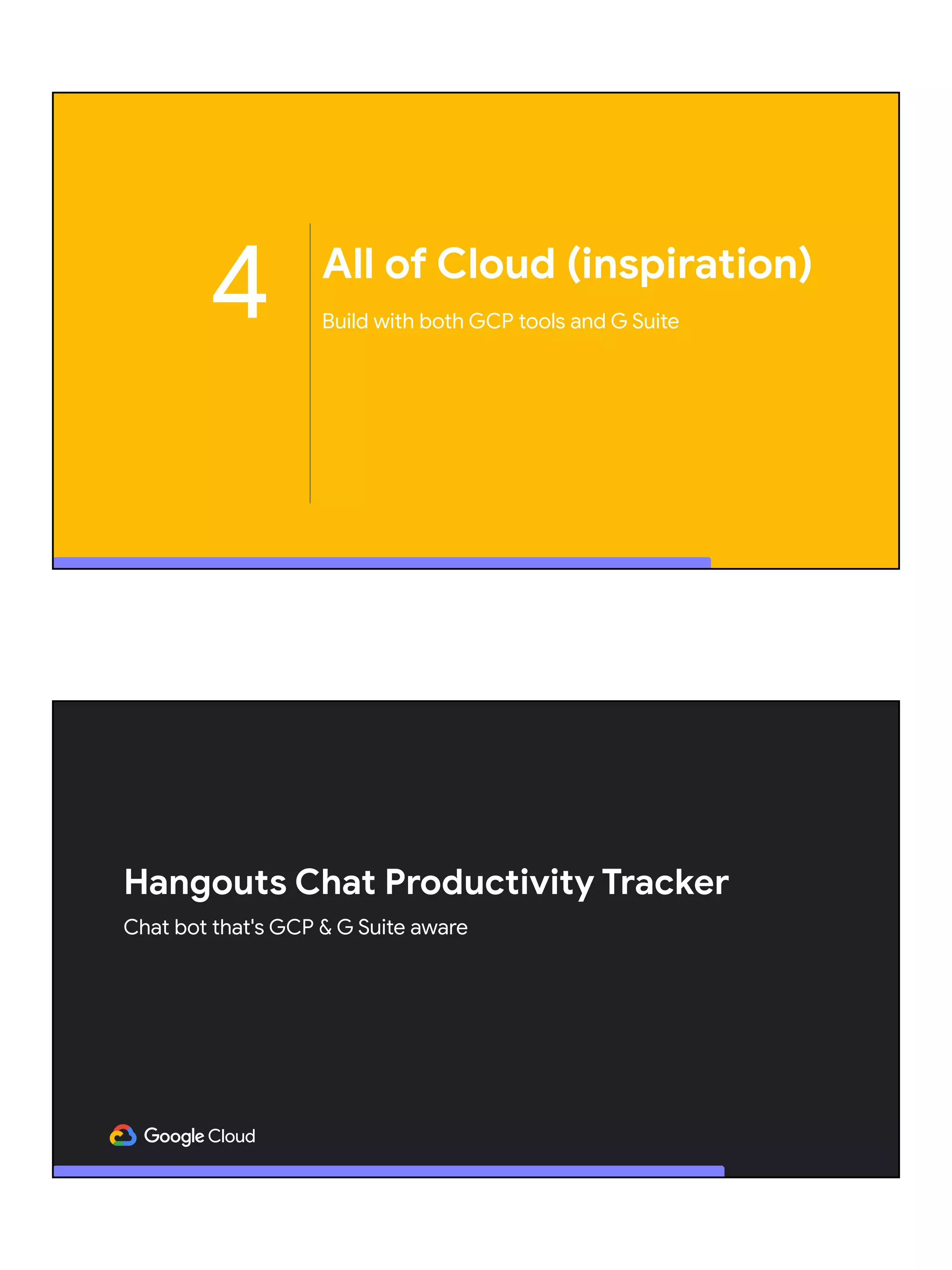 4

All of Cloud (inspiration)

Build with both GCP tools and G Suite

Hangouts Chat Productivity Tracker

Chat bot that's GCP & G Suite aware

Google Cloud